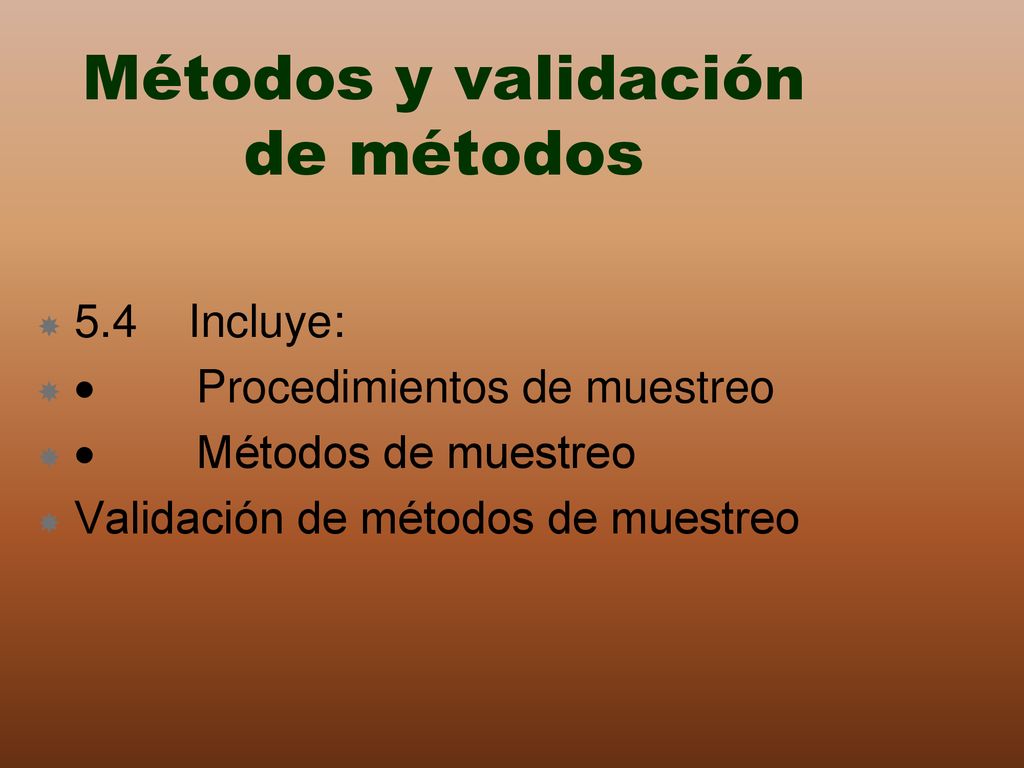 Métodos y validación de métodos

5.4 Incluye:
• Procedimientos de muestreo
• Métodos de muestreo
Validación de métodos de muestreo